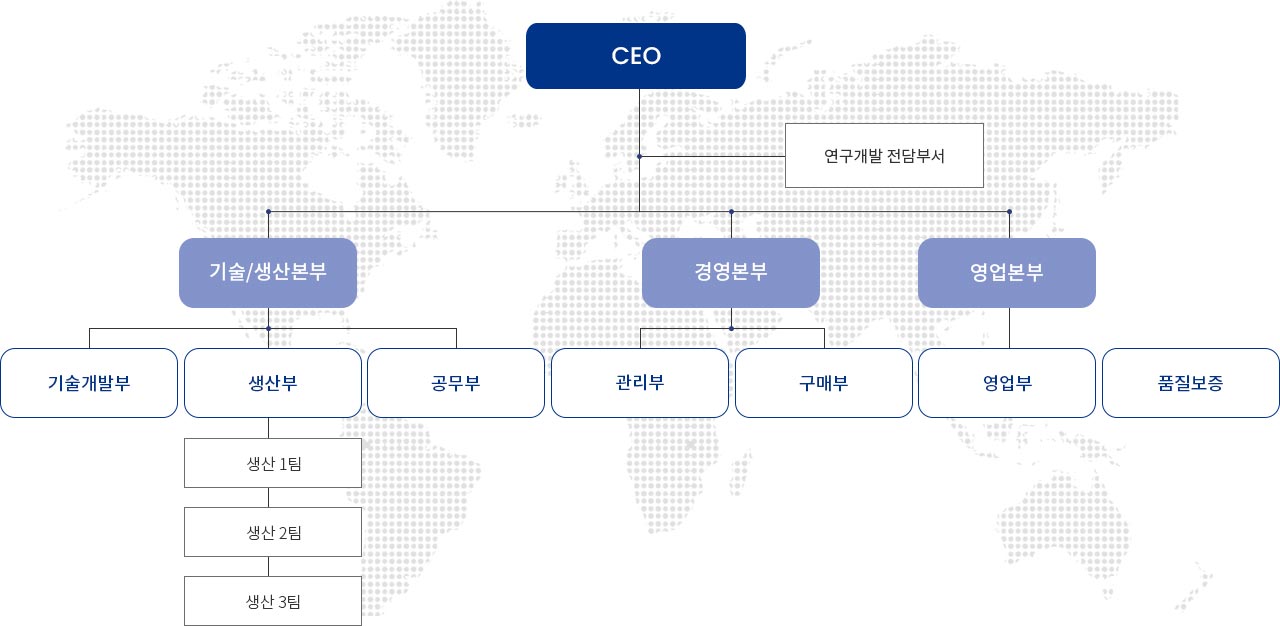 CEO

연구개발 전담부서

기술/생산본부

경영본부

영업본부

기술개발부

생산부

공무부

관리부

구매부

영업부

품질보증

생산 1팀

생산 2팀

생산 3팀